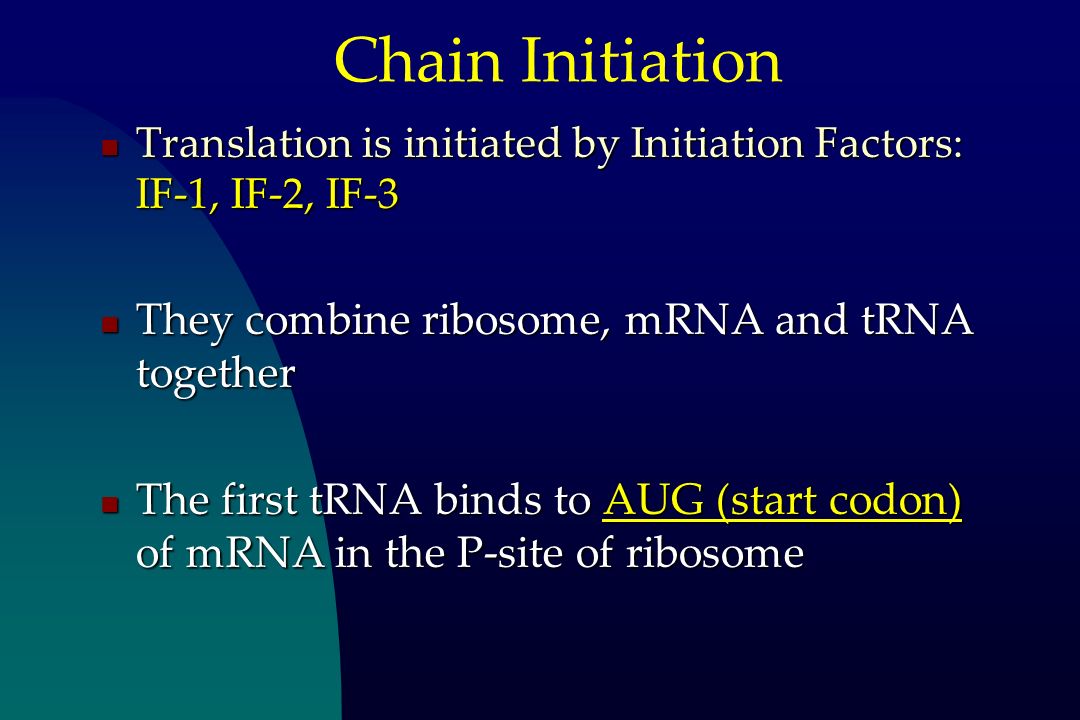 Chain Initiation

Translation is initiated by Initiation Factors: IF-1, IF-2, IF-3

They combine ribosome, mRNA and tRNA together

The first tRNA binds to AUG (start codon) of mRNA in the P-site of ribosome